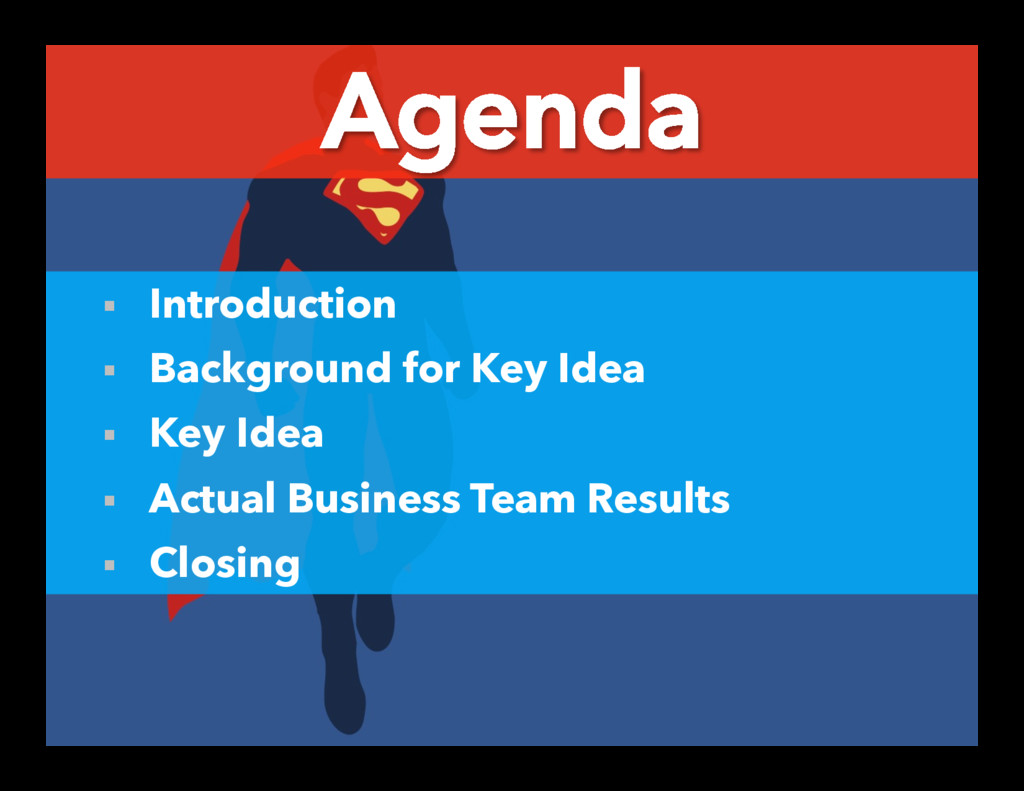 Agenda

▪ Introduction
▪ Background for Key Idea
▪ Key Idea
▪ Actual Business Team Results
▪ Closing